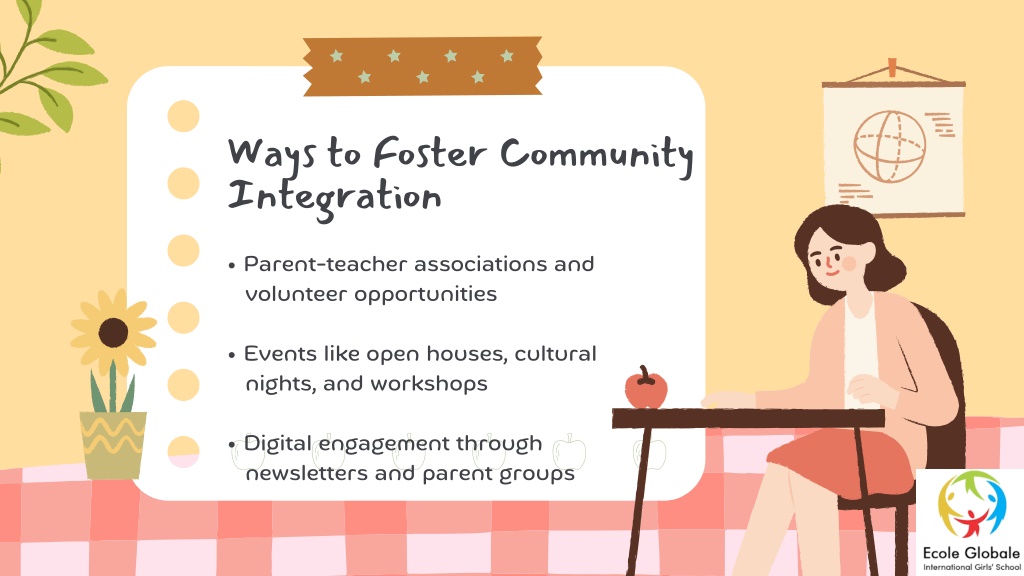 Ways to Foster Community Integration

• Parent-teacher associations and volunteer opportunities

• Events like open houses, cultural nights, and workshops

• Digital engagement through newsletters and parent groups

Ecole Globale
International Girls' School